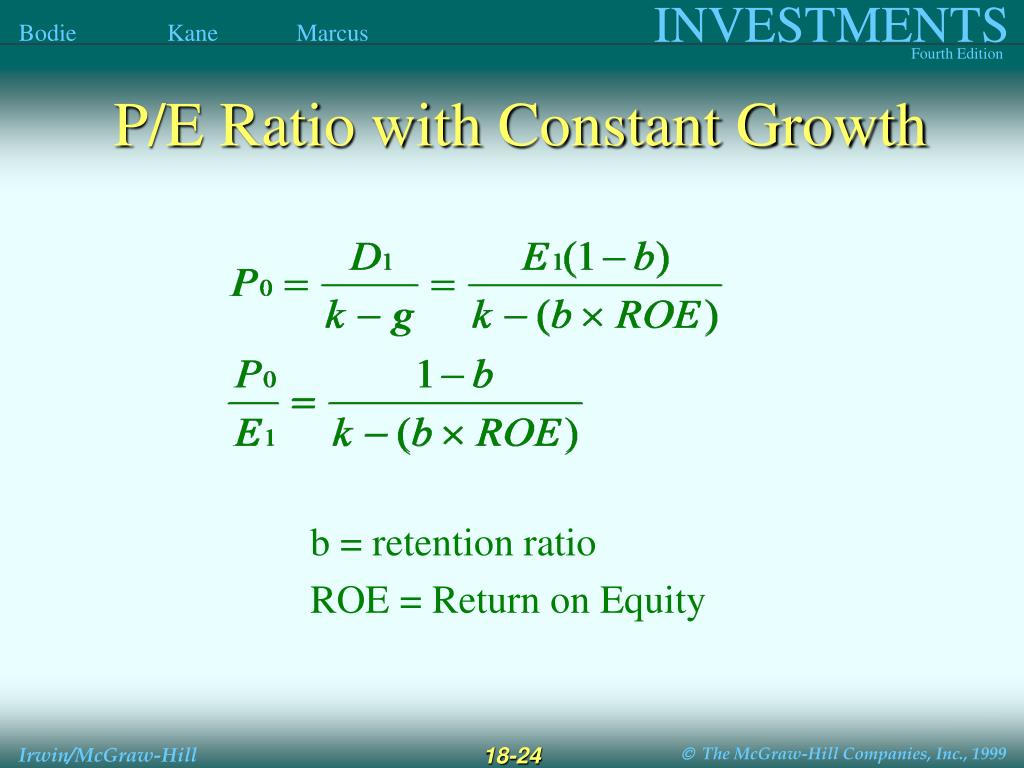 Bodie Kane Marcus

INVESTMENTS
Fourth Edition

P/E Ratio with Constant Growth

$P_0 = \frac{D_1}{k - g} = \frac{E_1(1 - b)}{k - (b \times ROE)}$

$\frac{P_0}{E_1} = \frac{1 - b}{k - (b \times ROE)}$

b = retention ratio

ROE = Return on Equity

Irwin/McGraw-Hill

18-24

© The McGraw-Hill Companies, Inc., 1999